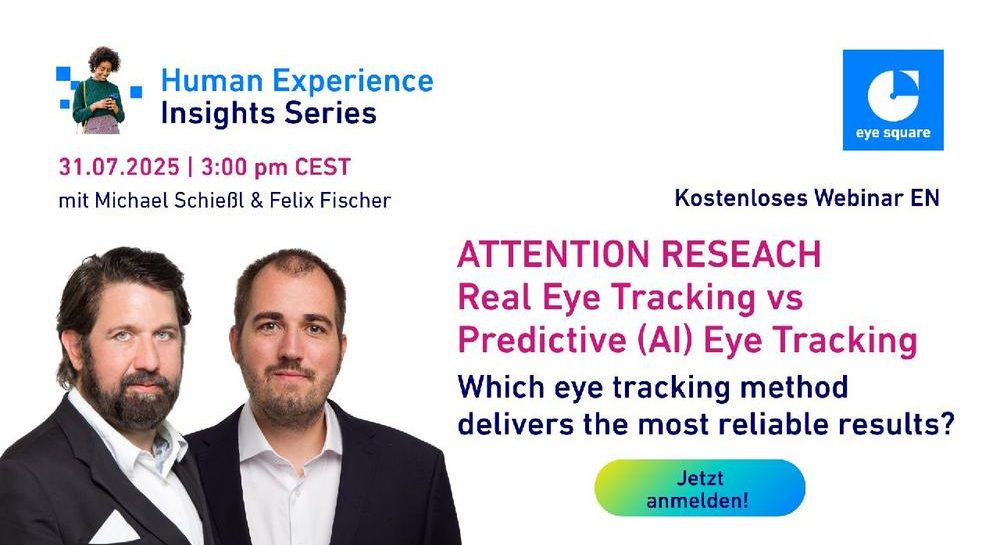 Human Experience Insights Series

31.07.2025 | 3:00 pm CEST
mit Michael Schießl & Felix Fischer

eye square

Kostenloses Webinar EN

ATTENTION RESEACH
Real Eye Tracking vs Predictive (AI) Eye Tracking
Which eye tracking method delivers the most reliable results?

Jetzt anmelden!